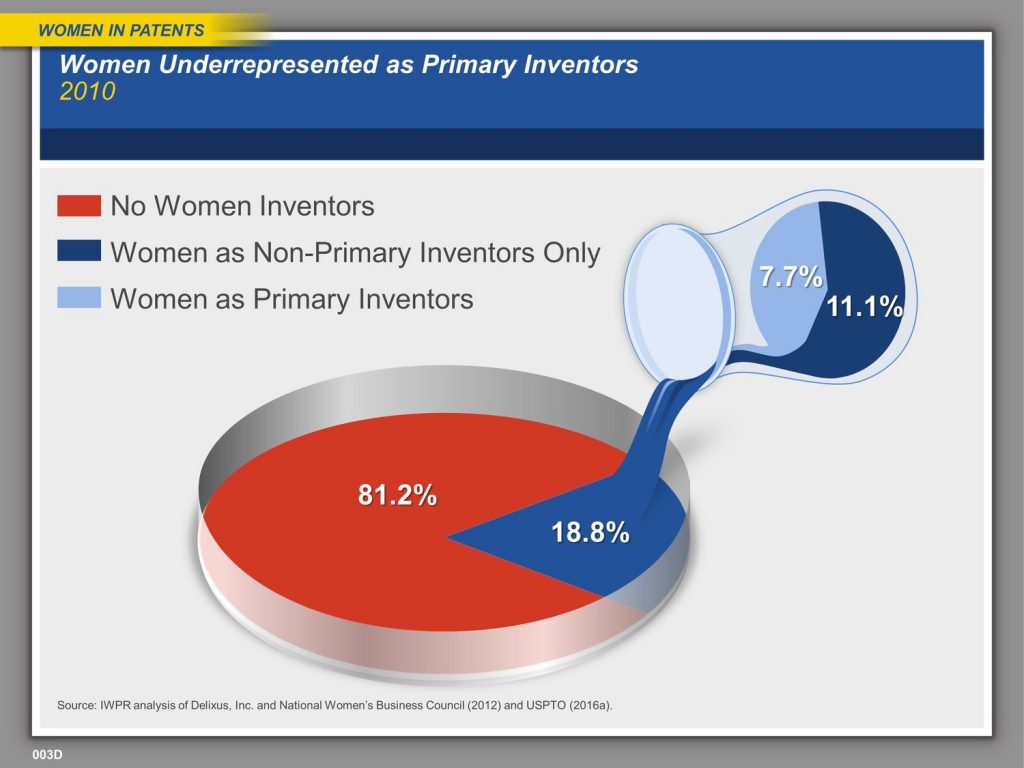 WOMEN IN PATENTS

Women Underrepresented as Primary Inventors
2010

No Women Inventors
Women as Non-Primary Inventors Only
Women as Primary Inventors

7.7%
11.1%
81.2%
18.8%

Source: IWPR analysis of Delixus, Inc. and National Women's Business Council (2012) and USPTO (2016a).

003D